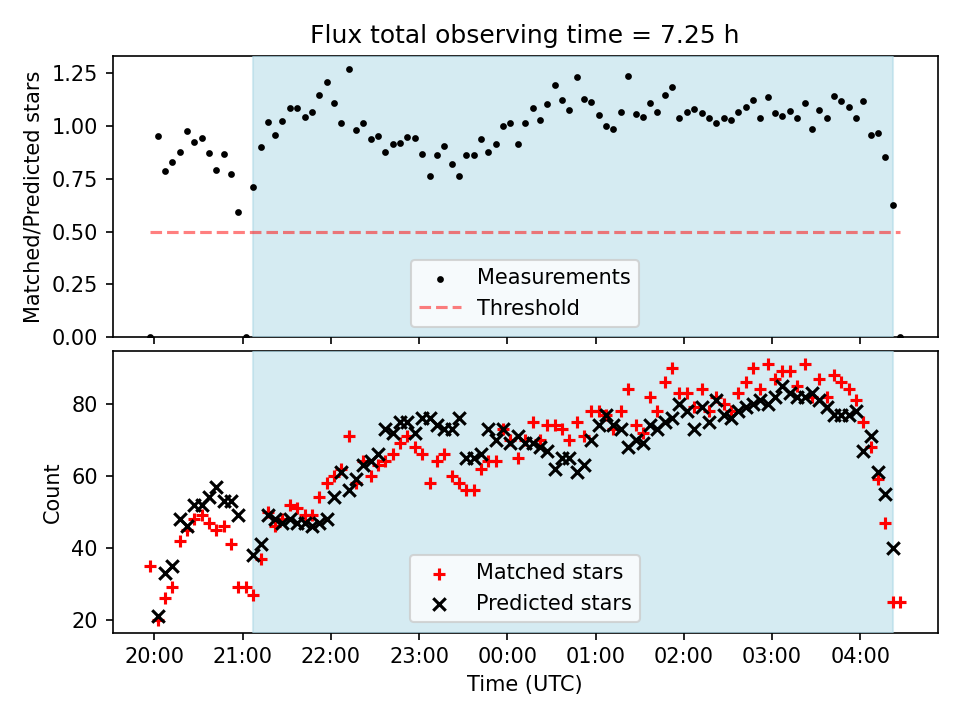 Flux total observing time = 7.25 h

Matched/Predicted stars

1.25
1.00
0.75
0.50
0.25
0.00

Measurements
Threshold

Count

80
60
40
20

Matched stars
Predicted stars

20:00 21:00 22:00 23:00 00:00 01:00 02:00 03:00 04:00

Time (UTC)